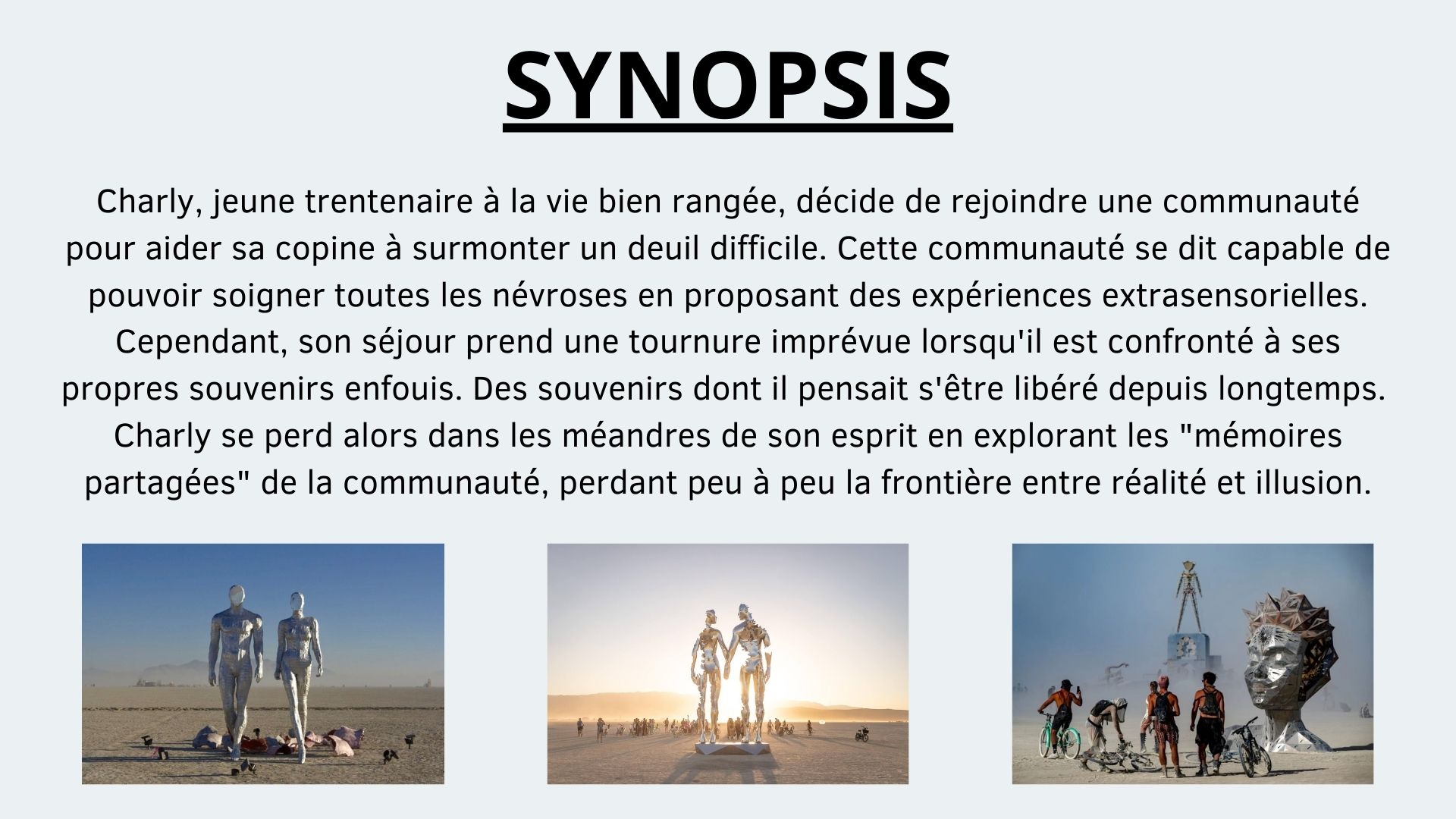 SYNOPSIS

Charly, jeune trentenaire à la vie bien rangée, décide de rejoindre une communauté pour aider sa copine à surmonter un deuil difficile. Cette communauté se dit capable de pouvoir soigner toutes les névroses en proposant des expériences extrasensorielles. Cependant, son séjour prend une tournure imprévue lorsqu'il est confronté à ses propres souvenirs enfouis. Des souvenirs dont il pensait s'être libéré depuis longtemps. Charly se perd alors dans les méandres de son esprit en explorant les "mémoires partagées" de la communauté, perdant peu à peu la frontière entre réalité et illusion.